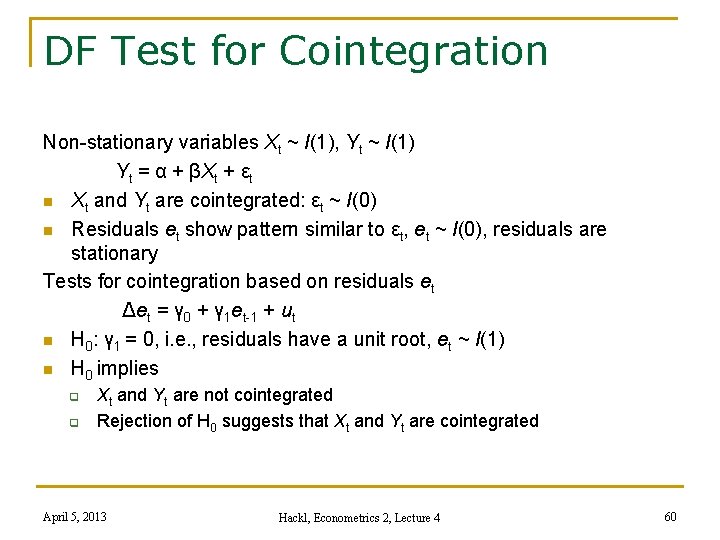 DF Test for Cointegration

Non-stationary variables $X_t \sim I(1)$, $Y_t \sim I(1)$

$Y_t = \alpha + \beta X_t + \varepsilon_t$

- $X_t$ and $Y_t$ are cointegrated: $\varepsilon_t \sim I(0)$
- Residuals $e_t$ show pattern similar to $\varepsilon_t$, $e_t \sim I(0)$, residuals are stationary

Tests for cointegration based on residuals $e_t$

$\Delta e_t = \gamma_0 + \gamma_1 e_{t-1} + u_t$

- $H_0$: $\gamma_1 = 0$, i.e., residuals have a unit root, $e_t \sim I(1)$
- $H_0$ implies
  - $X_t$ and $Y_t$ are not cointegrated
  - Rejection of $H_0$ suggests that $X_t$ and $Y_t$ are cointegrated

April 5, 2013

Hackl, Econometrics 2, Lecture 4

60